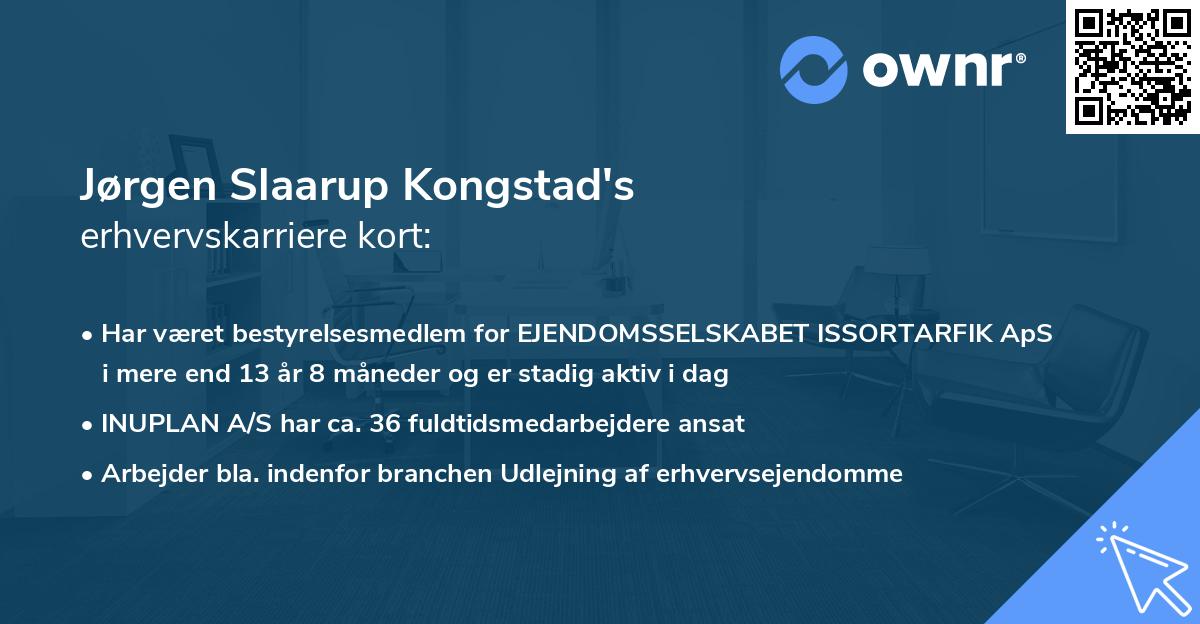 ownr®

Jørgen Slaarup Kongstad's
erhvervskarriere kort:

• Har været bestyrelsesmedlem for EJENDOMSSELSKABET ISSORTARFIK ApS i mere end 13 år 8 måneder og er stadig aktiv i dag

• INUPLAN A/S har ca. 36 fuldtidsmedarbejdere ansat

• Arbejder bla. indenfor branchen Udlejning af erhvervsejendomme